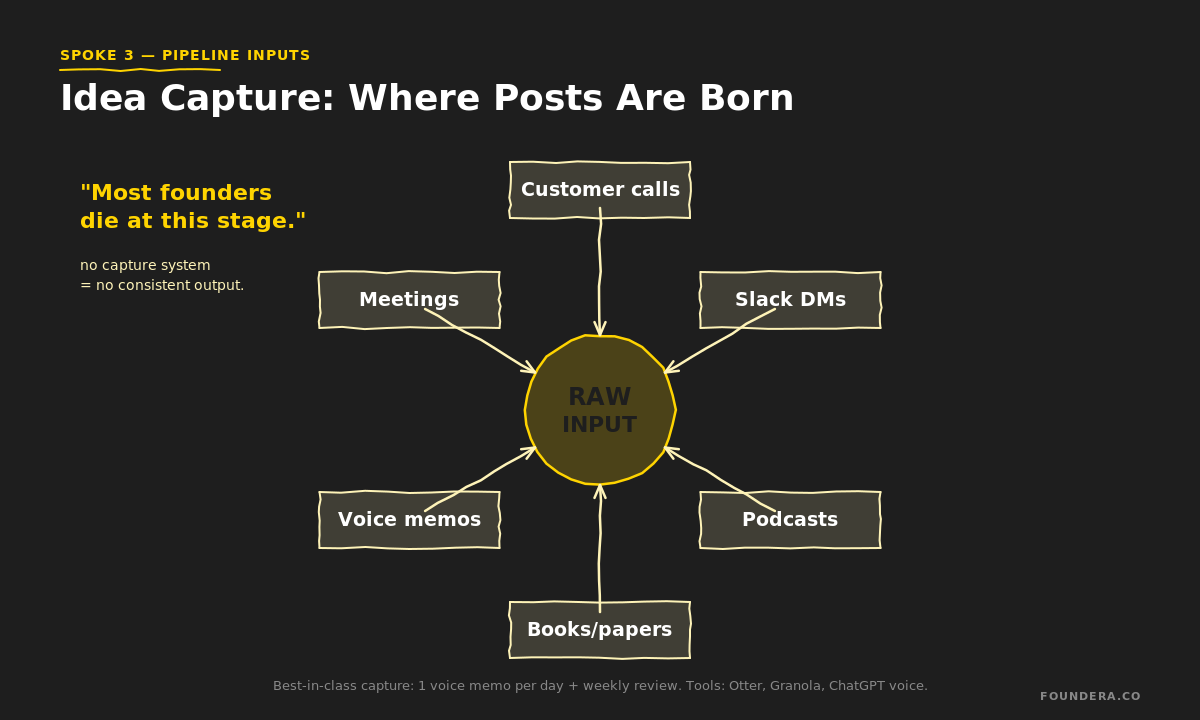 SPOKE 3 — PIPELINE INPUTS

Idea Capture: Where Posts Are Born

"Most founders die at this stage."

no capture system
= no consistent output.

Customer calls

Meetings

Slack DMs

RAW INPUT

Voice memos

Podcasts

Books/papers

Best-in-class capture: 1 voice memo per day + weekly review. Tools: Otter, Granola, ChatGPT voice.

FOUNDERA.CO